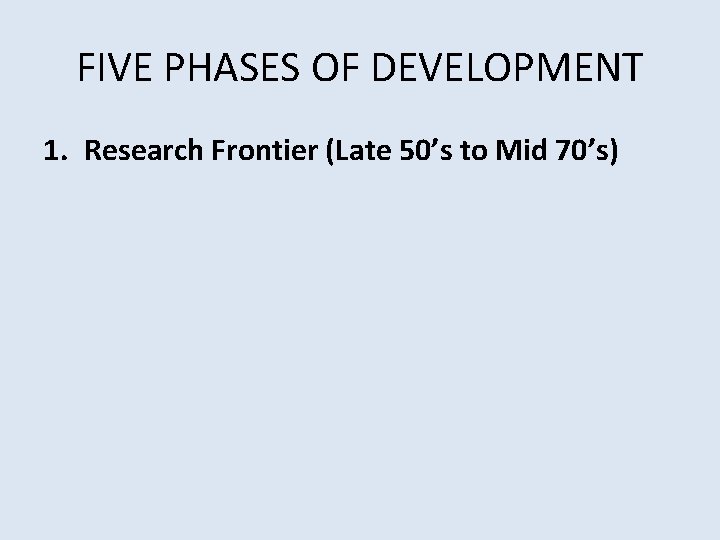 FIVE PHASES OF DEVELOPMENT

1. Research Frontier (Late 50’s to Mid 70’s)